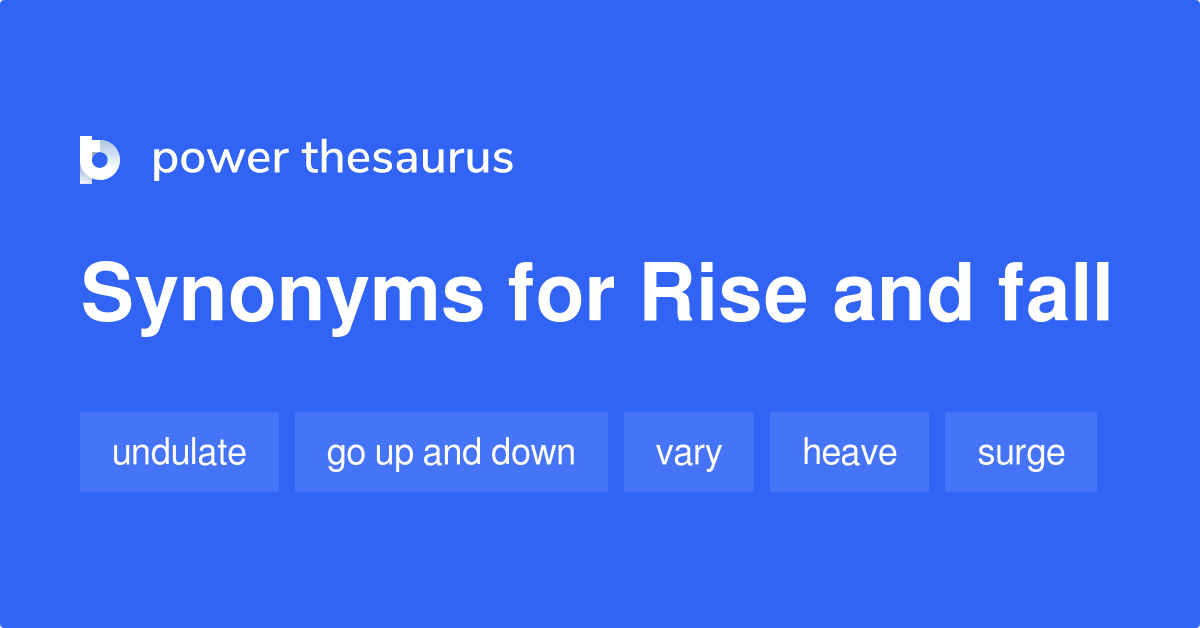 power thesaurus

Synonyms for Rise and fall

undulate

go up and down

vary

heave

surge